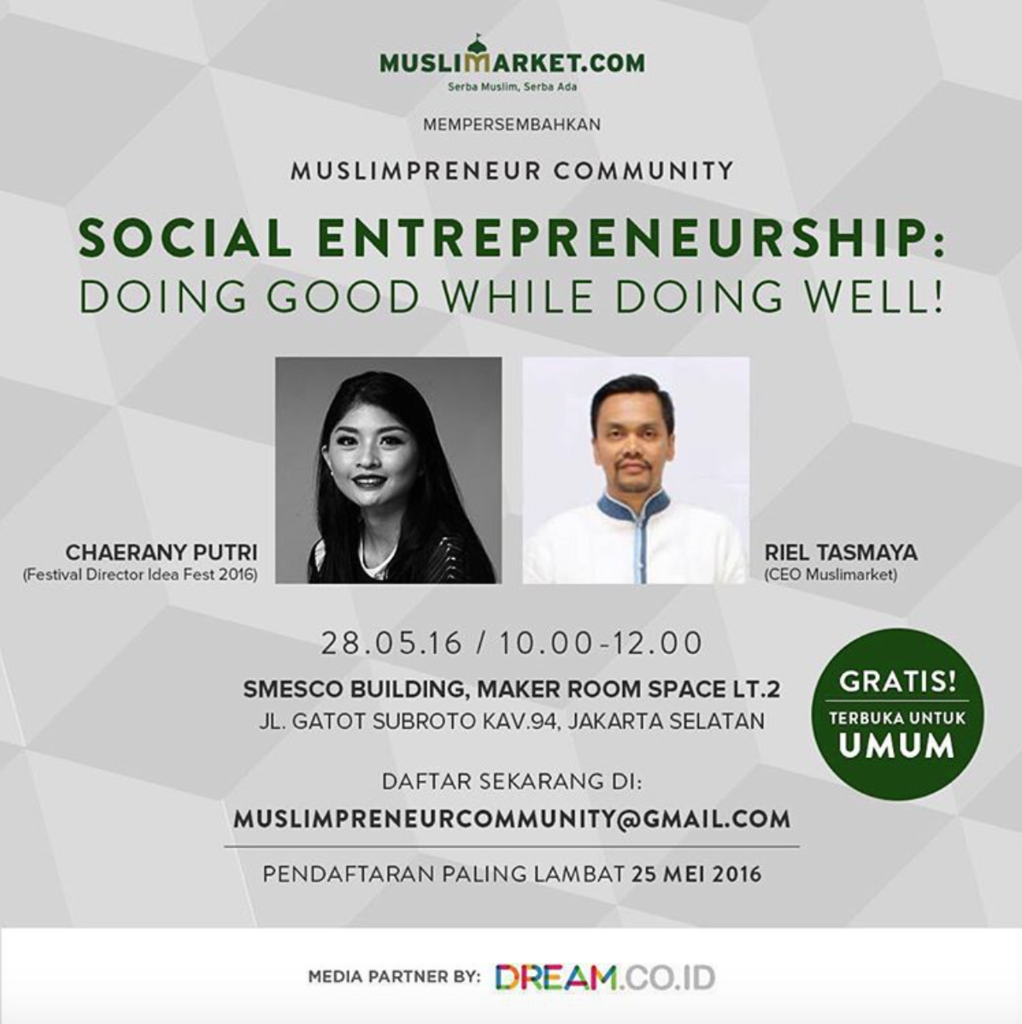 MUSLIMARKET.COM
Serba Muslim, Serba Ada

MEMPERSEMBAHKAN

MUSLIMPRENEUR COMMUNITY

SOCIAL ENTREPRENEURSHIP:
DOING GOOD WHILE DOING WELL!

CHAERANY PUTRI
(Festival Director Idea Fest 2016)

RIEL TASMAYA
(CEO Muslimarket)

28.05.16 / 10.00-12.00

SMESCO BUILDING, MAKER ROOM SPACE LT.2
JL. GATOT SUBROTO KAV.94, JAKARTA SELATAN

GRATIS!
TERBUKA UNTUK
UMUM

DAFTAR SEKARANG DI:
MUSLIMPRENEURCOMMUNITY@GMAIL.COM

PENDAFTARAN PALING LAMBAT 25 MEI 2016

MEDIA PARTNER BY: DREAM.CO.ID